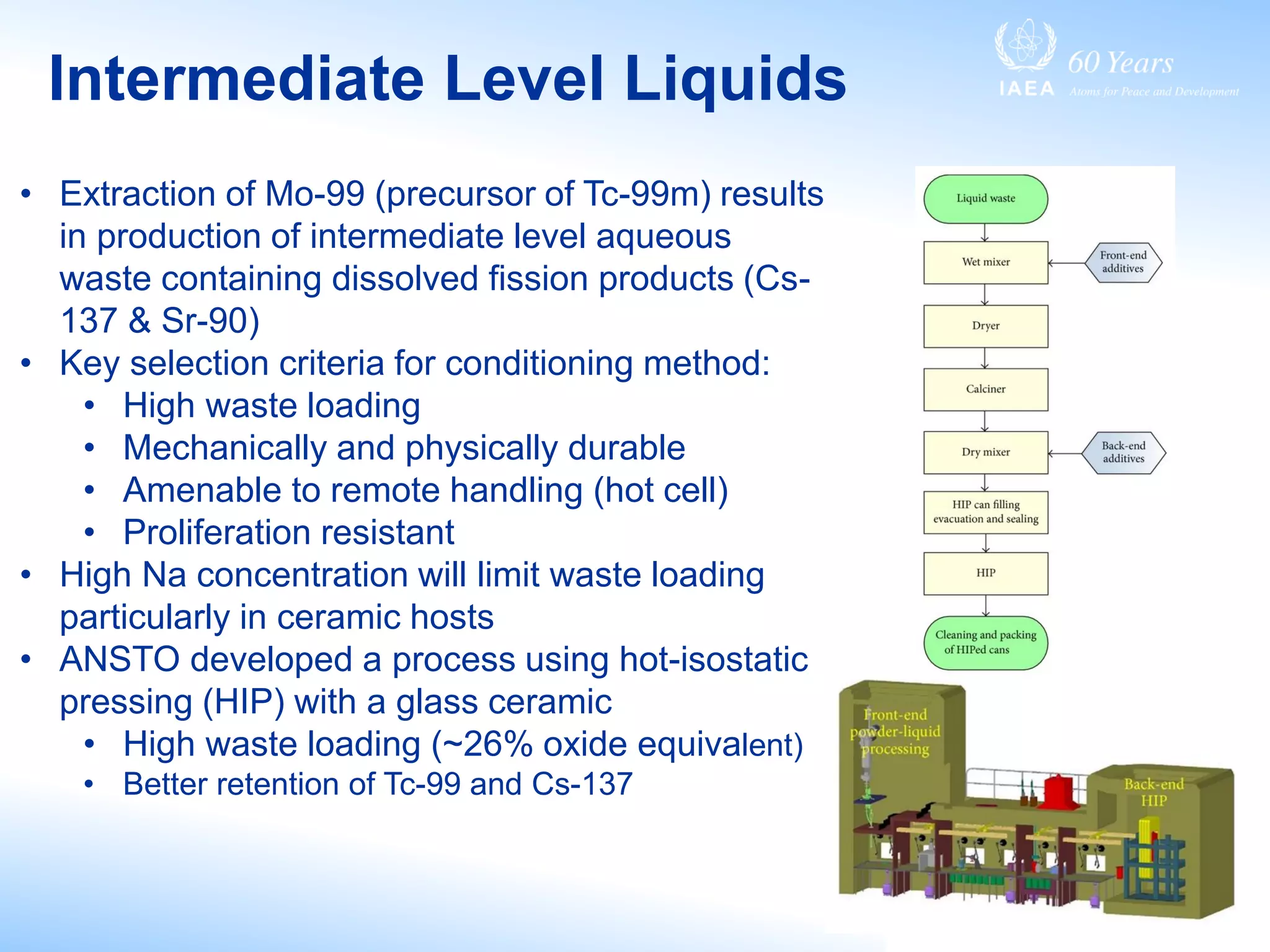 Intermediate Level Liquids

IAEA 60 Years Atoms for Peace and Development

• Extraction of Mo-99 (precursor of Tc-99m) results in production of intermediate level aqueous waste containing dissolved fission products (Cs-137 & Sr-90)
• Key selection criteria for conditioning method:
  • High waste loading
  • Mechanically and physically durable
  • Amenable to remote handling (hot cell)
  • Proliferation resistant
• High Na concentration will limit waste loading particularly in ceramic hosts
• ANSTO developed a process using hot-isostatic pressing (HIP) with a glass ceramic
  • High waste loading (~26% oxide equivalent)
  • Better retention of Tc-99 and Cs-137

Liquid waste
Wet mixer
Front-end additives
Dryer
Calciner
Dry mixer
Back-end additives
HIP can filling evacuation and sealing
HIP
Cleaning and packing of HIPed cans

Front-end powder-liquid processing
Back-end HIP